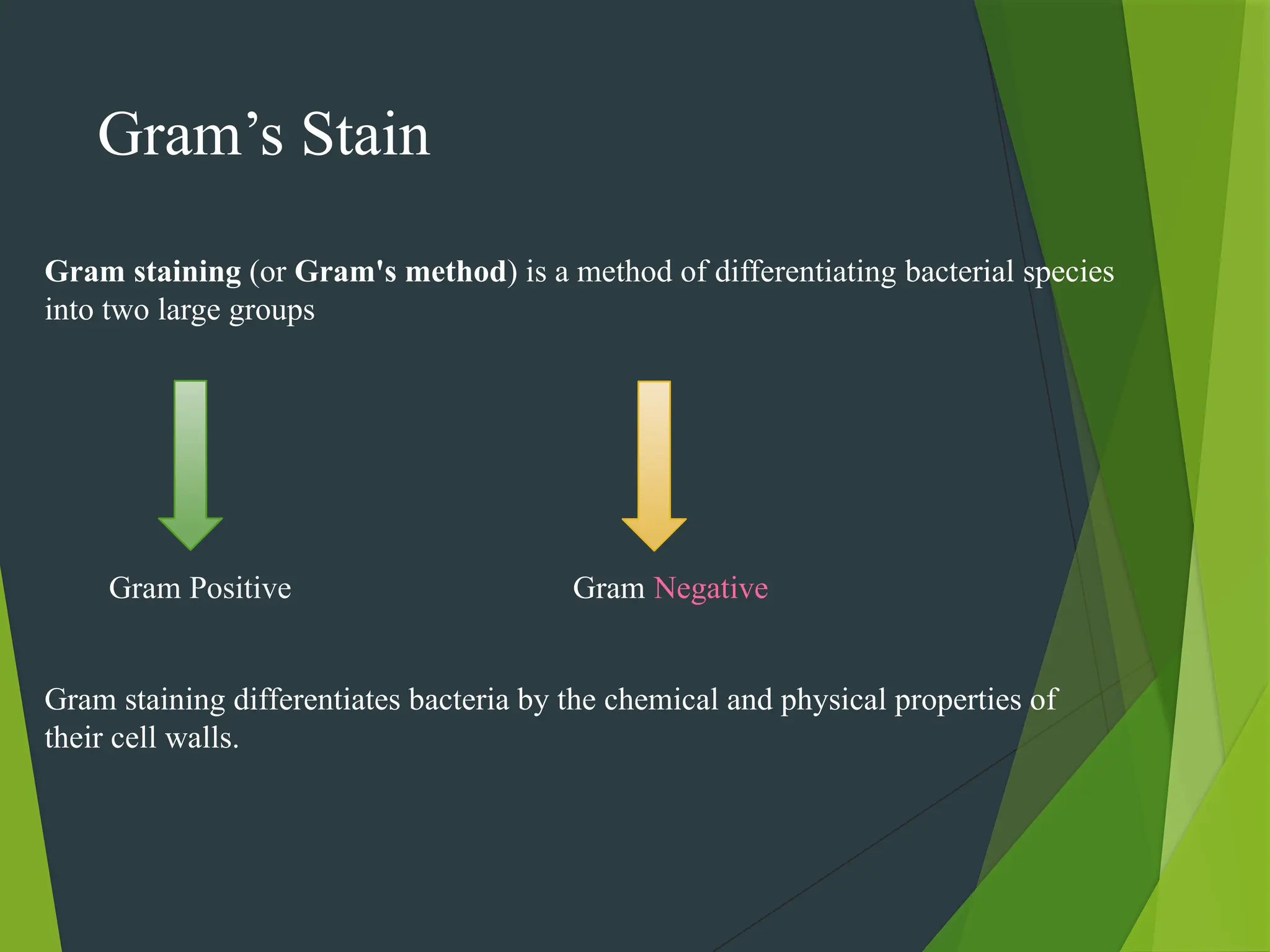 Gram’s Stain

Gram staining (or Gram's method) is a method of differentiating bacterial species into two large groups

Gram Positive

Gram Negative

Gram staining differentiates bacteria by the chemical and physical properties of their cell walls.